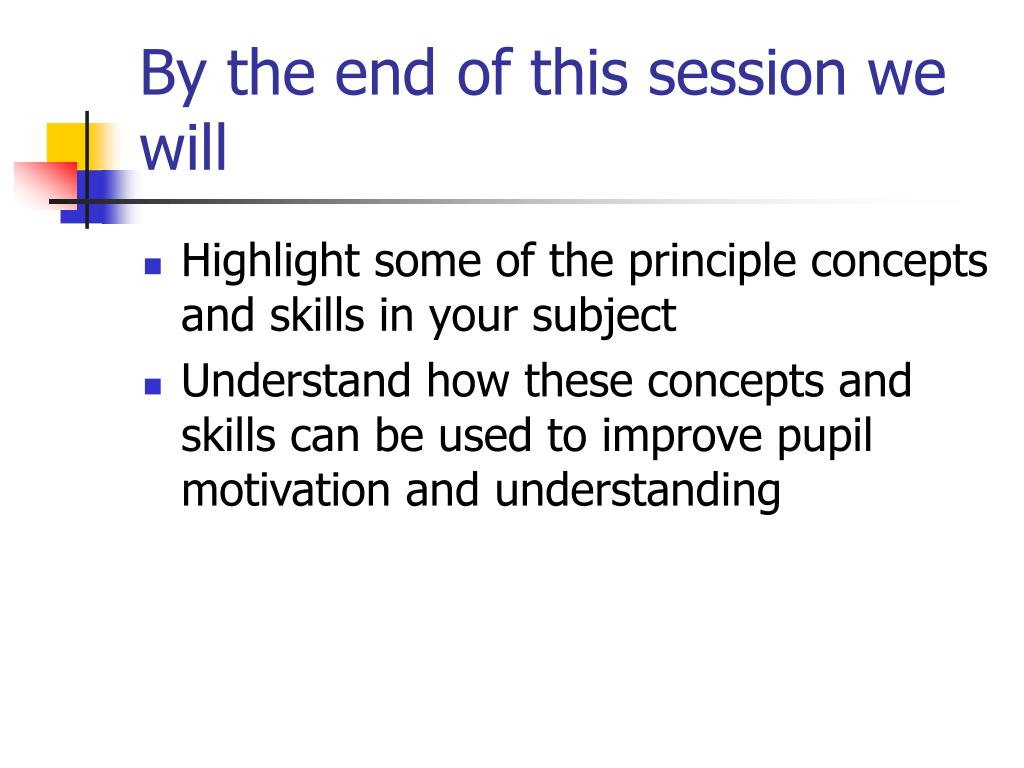 By the end of this session we will

- Highlight some of the principle concepts and skills in your subject
- Understand how these concepts and skills can be used to improve pupil motivation and understanding